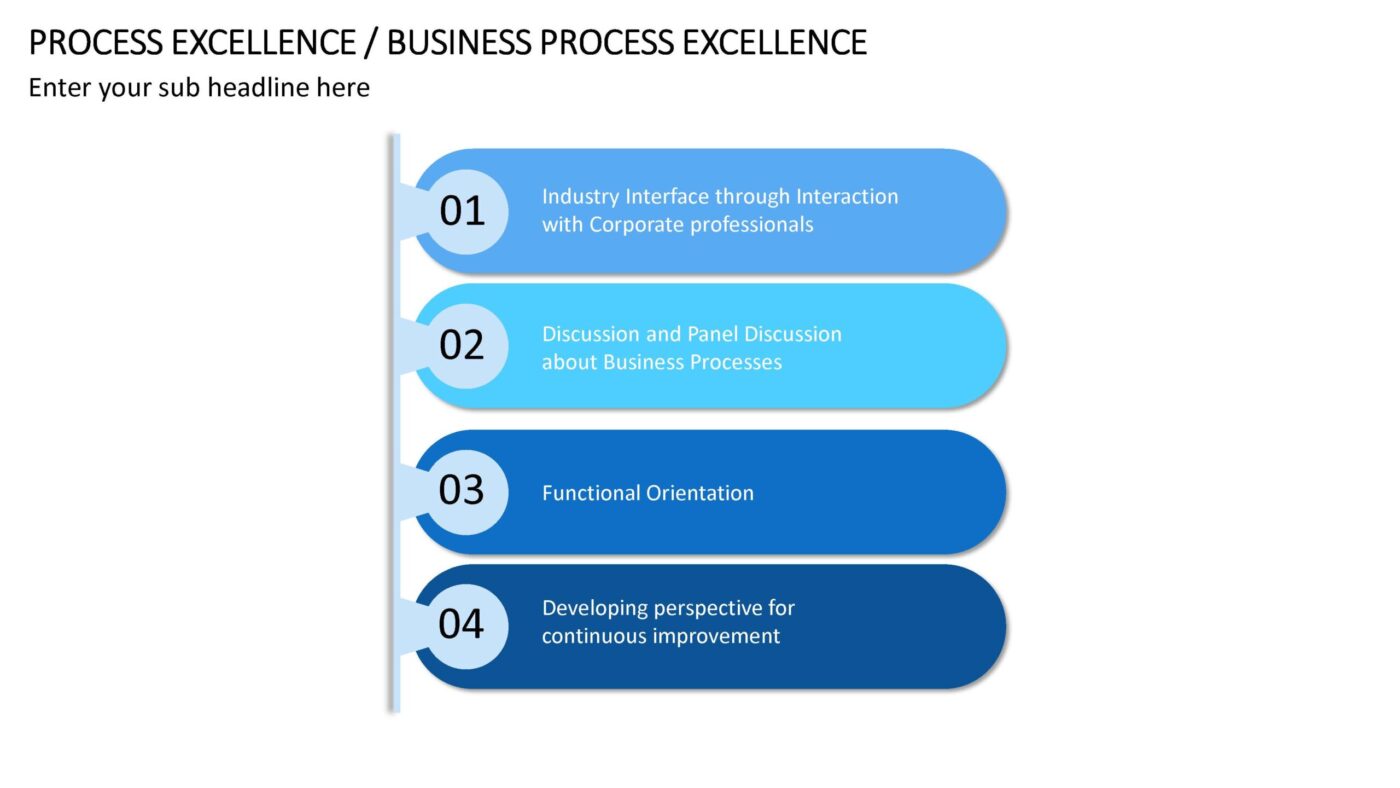 PROCESS EXCELLENCE / BUSINESS PROCESS EXCELLENCE

Enter your sub headline here

01
Industry Interface through Interaction with Corporate professionals

02
Discussion and Panel Discussion about Business Processes

03
Functional Orientation

04
Developing perspective for continuous improvement